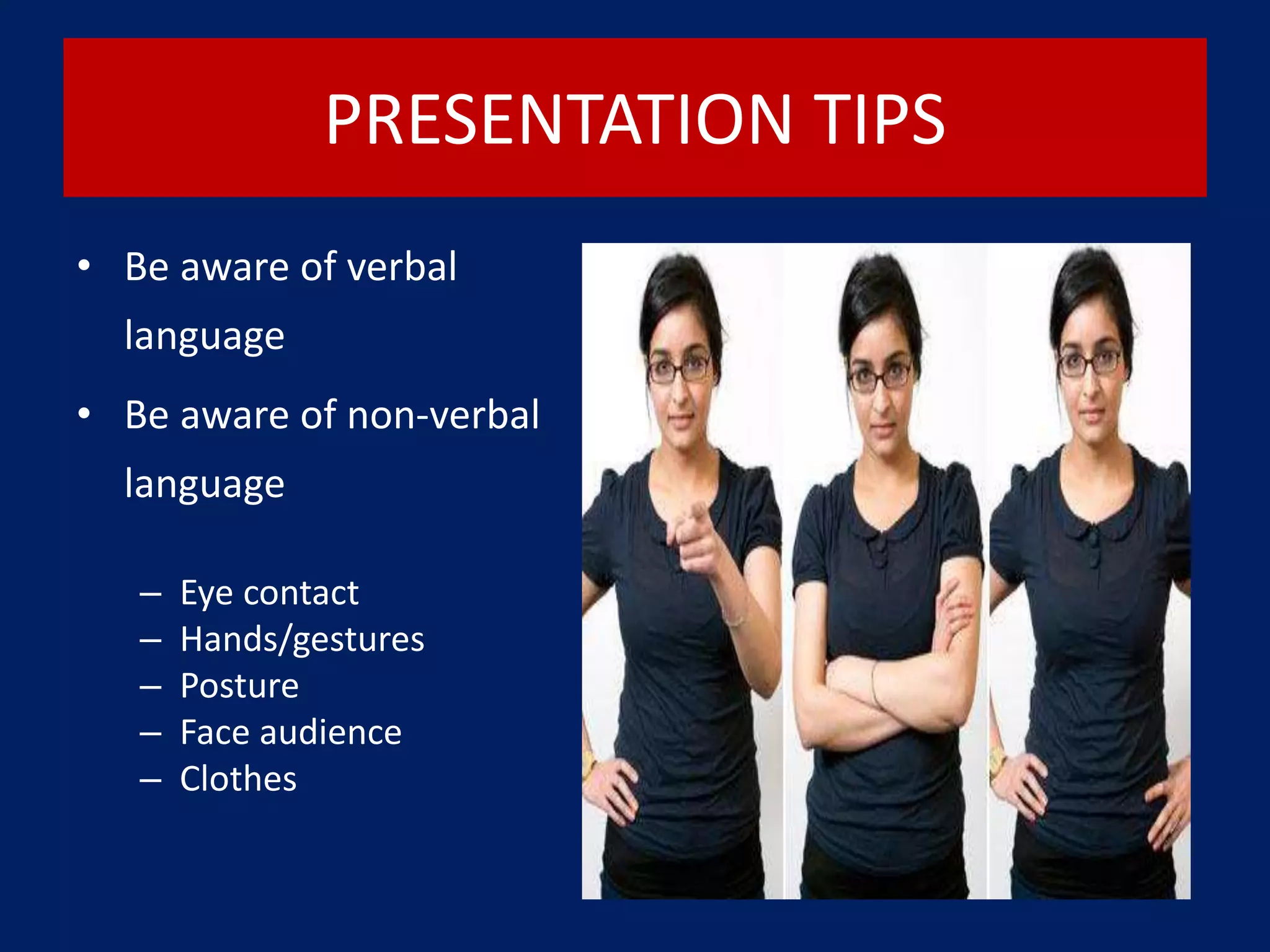 PRESENTATION TIPS

• Be aware of verbal language

• Be aware of non-verbal language

– Eye contact
– Hands/gestures
– Posture
– Face audience
– Clothes